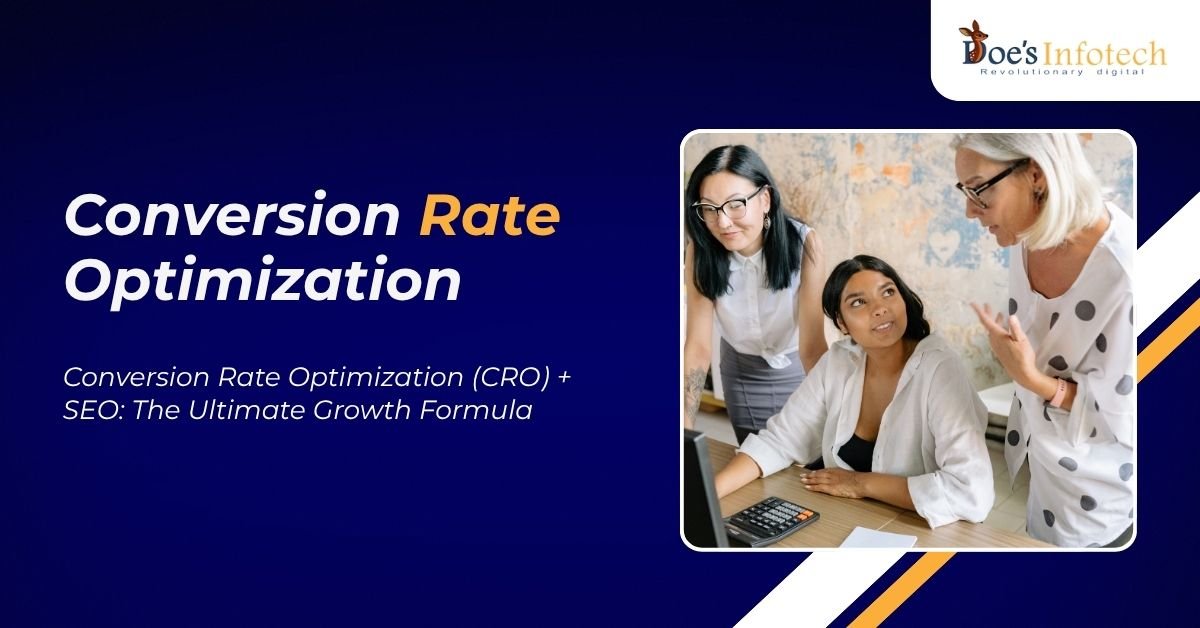 Doe's Infotech
Revolutionary digital

Conversion Rate Optimization

Conversion Rate Optimization (CRO) + SEO: The Ultimate Growth Formula